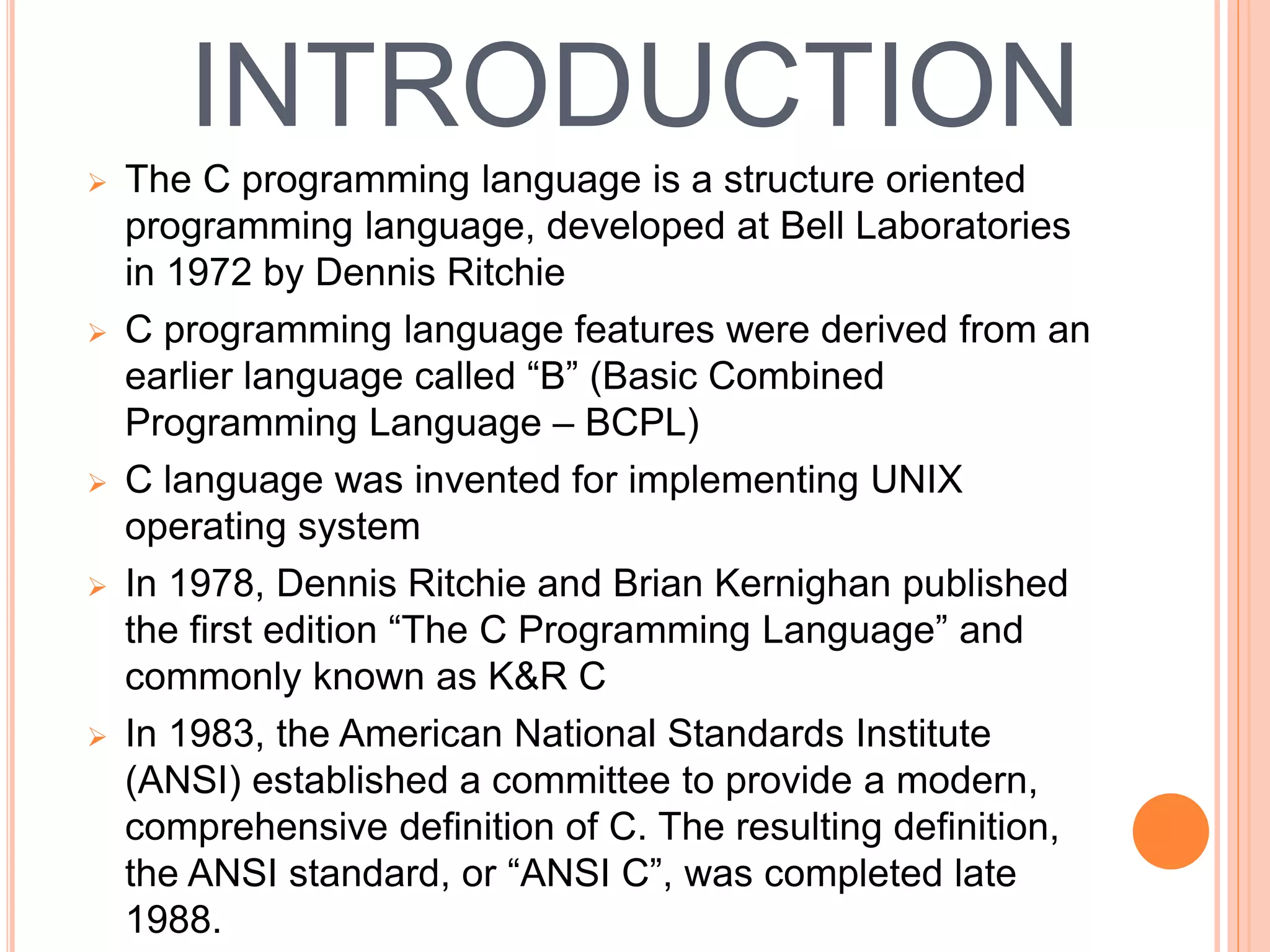 INTRODUCTION

➢ The C programming language is a structure oriented programming language, developed at Bell Laboratories in 1972 by Dennis Ritchie

➢ C programming language features were derived from an earlier language called “B” (Basic Combined Programming Language – BCPL)

➢ C language was invented for implementing UNIX operating system

➢ In 1978, Dennis Ritchie and Brian Kernighan published the first edition “The C Programming Language” and commonly known as K&R C

➢ In 1983, the American National Standards Institute (ANSI) established a committee to provide a modern, comprehensive definition of C. The resulting definition, the ANSI standard, or “ANSI C”, was completed late 1988.